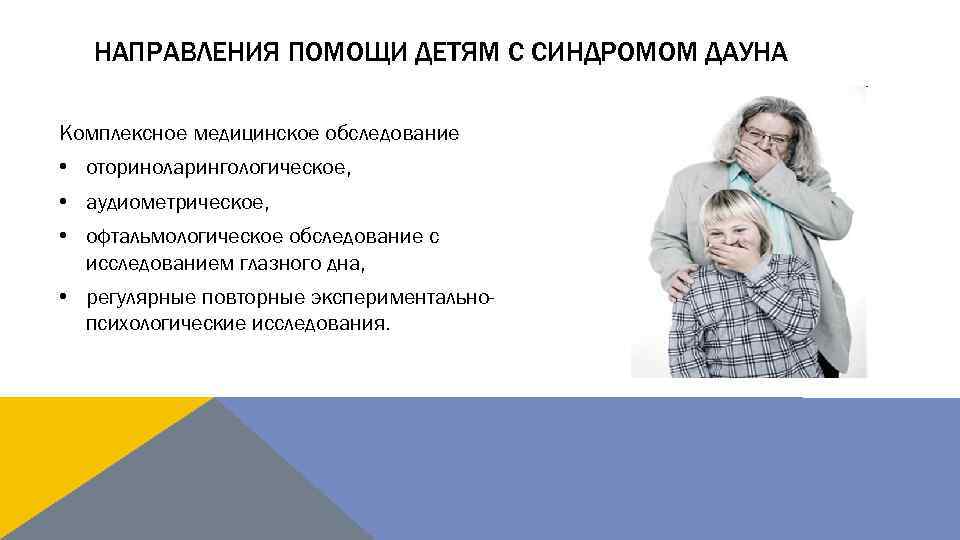 НАПРАВЛЕНИЯ ПОМОЩИ ДЕТЯМ С СИНДРОМОМ ДАУНА

Комплексное медицинское обследование

• оториноларингологическое,
• аудиометрическое,
• офтальмологическое обследование с исследованием глазного дна,
• регулярные повторные экспериментально-психологические исследования.